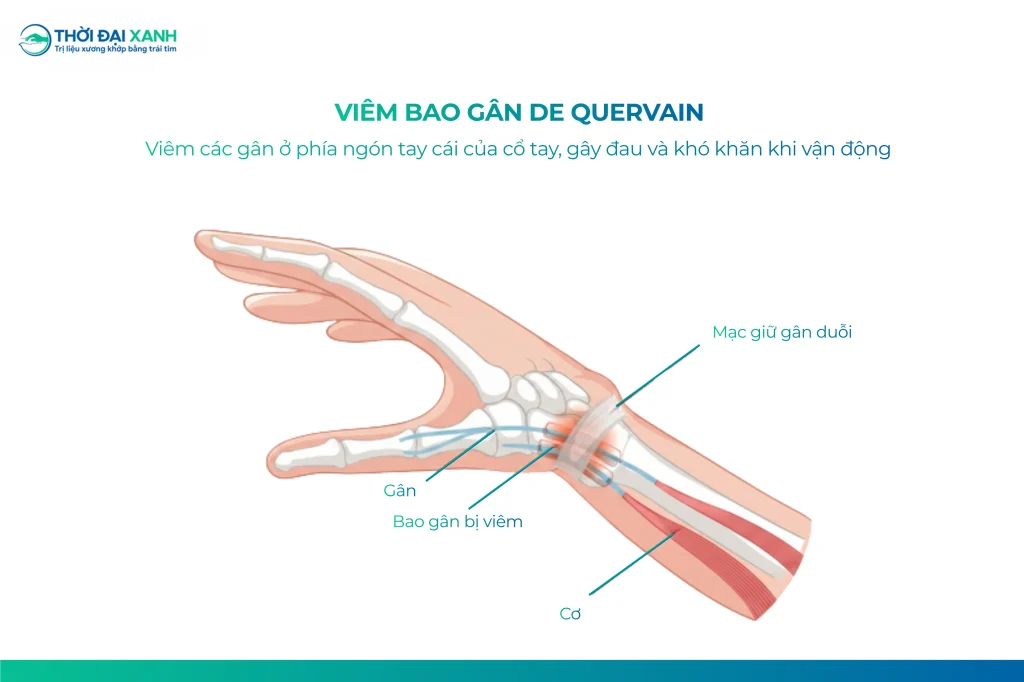 THỜI ĐẠI XANH
Trị liệu xương khớp bằng trái tim

VIÊM BAO GÂN DE QUERVAIN

Viêm các gân ở phía ngón tay cái của cổ tay, gây đau và khó khăn khi vận động

Mạc giữ gân duỗi

Gân

Bao gân bị viêm

Cơ